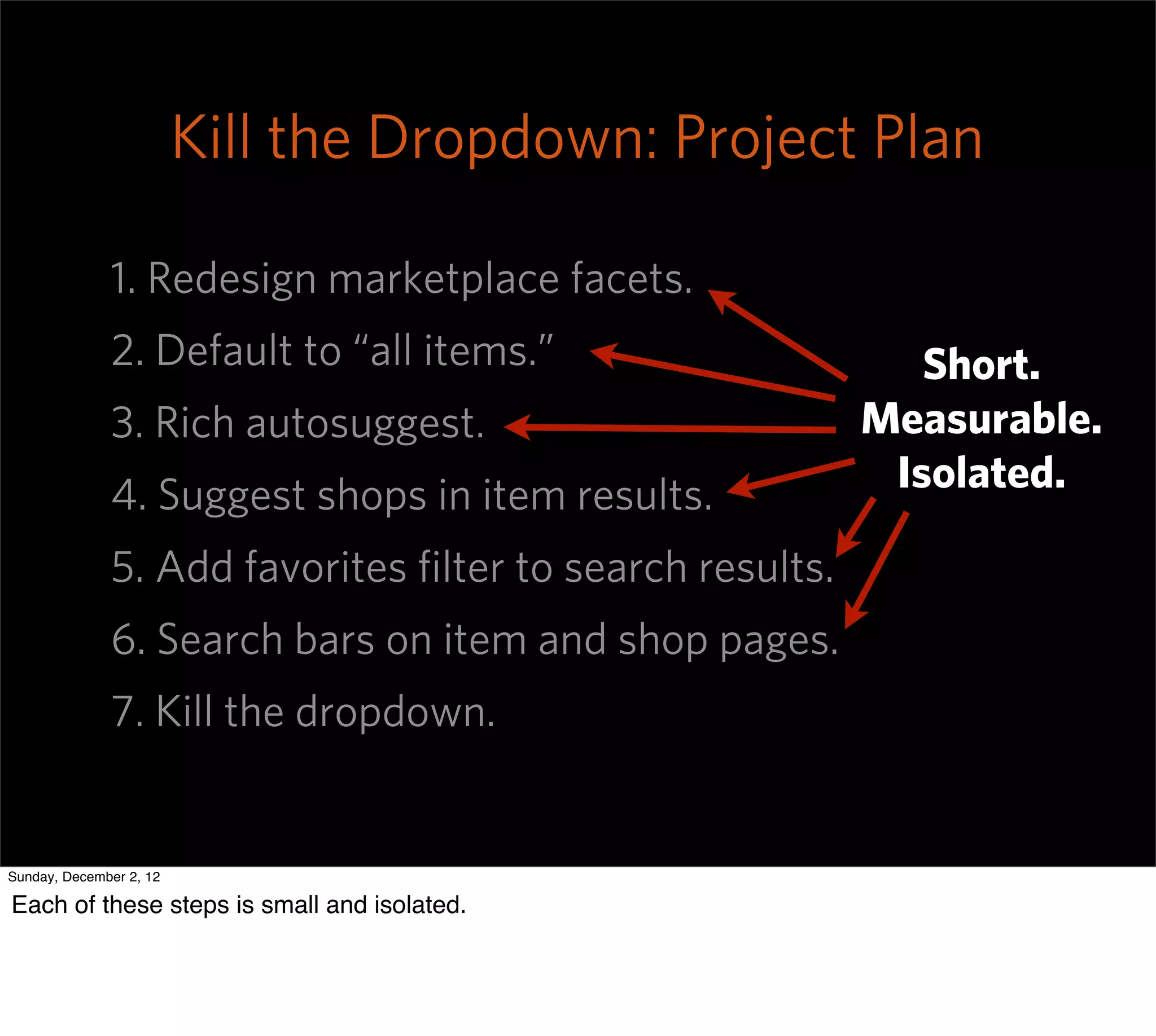 Kill the Dropdown: Project Plan

1. Redesign marketplace facets.
2. Default to “all items.”
3. Rich autosuggest.
4. Suggest shops in item results.
5. Add favorites filter to search results.
6. Search bars on item and shop pages.
7. Kill the dropdown.

Short.
Measurable.
Isolated.

Sunday, December 2, 12

Each of these steps is small and isolated.